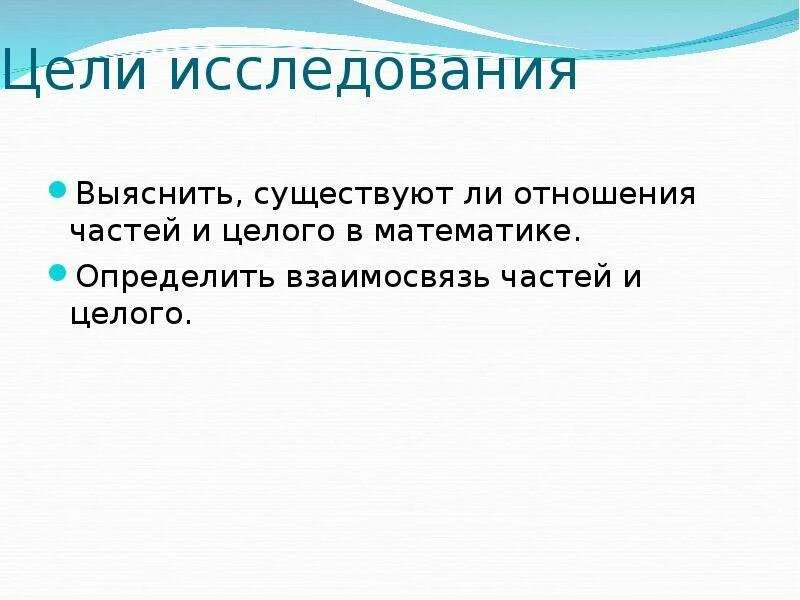 Цели исследования

Выяснить, существуют ли отношения частей и целого в математике.

Определить взаимосвязь частей и целого.